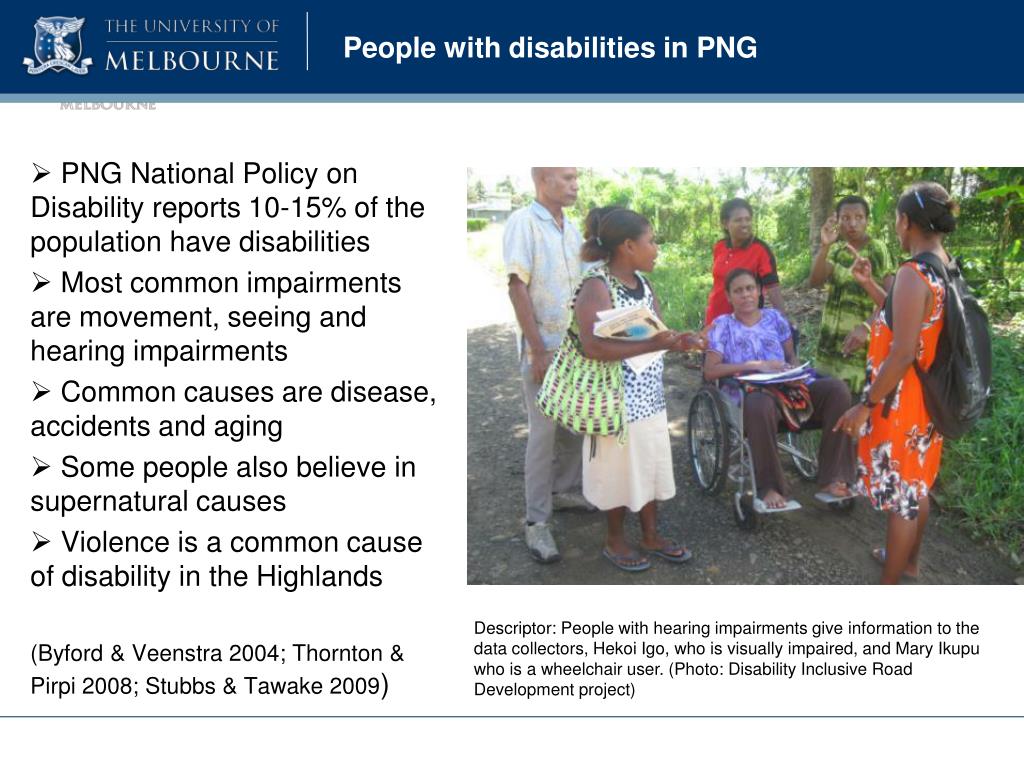 THE UNIVERSITY OF
MELBOURNE

People with disabilities in PNG

MELBOURNE

➢ PNG National Policy on Disability reports 10-15% of the population have disabilities

➢ Most common impairments are movement, seeing and hearing impairments

➢ Common causes are disease, accidents and aging

➢ Some people also believe in supernatural causes

➢ Violence is a common cause of disability in the Highlands

(Byford & Veenstra 2004; Thornton & Pirpi 2008; Stubbs & Tawake 2009)

Descriptor: People with hearing impairments give information to the data collectors, Hekoi Igo, who is visually impaired, and Mary Ikupu who is a wheelchair user. (Photo: Disability Inclusive Road Development project)